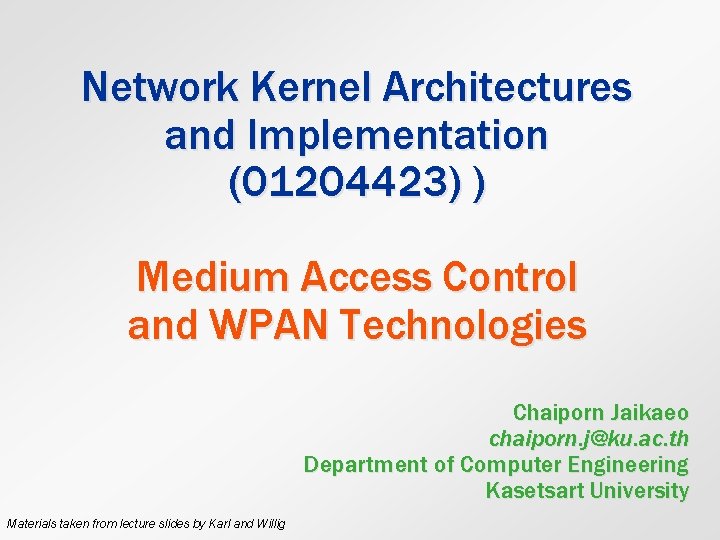 Network Kernel Architectures and Implementation (01204423) )

Medium Access Control and WPAN Technologies

Chaiporn Jaikaeo
chaiporn.j@ku.ac.th
Department of Computer Engineering
Kasetsart University

Materials taken from lecture slides by Karl and Willig